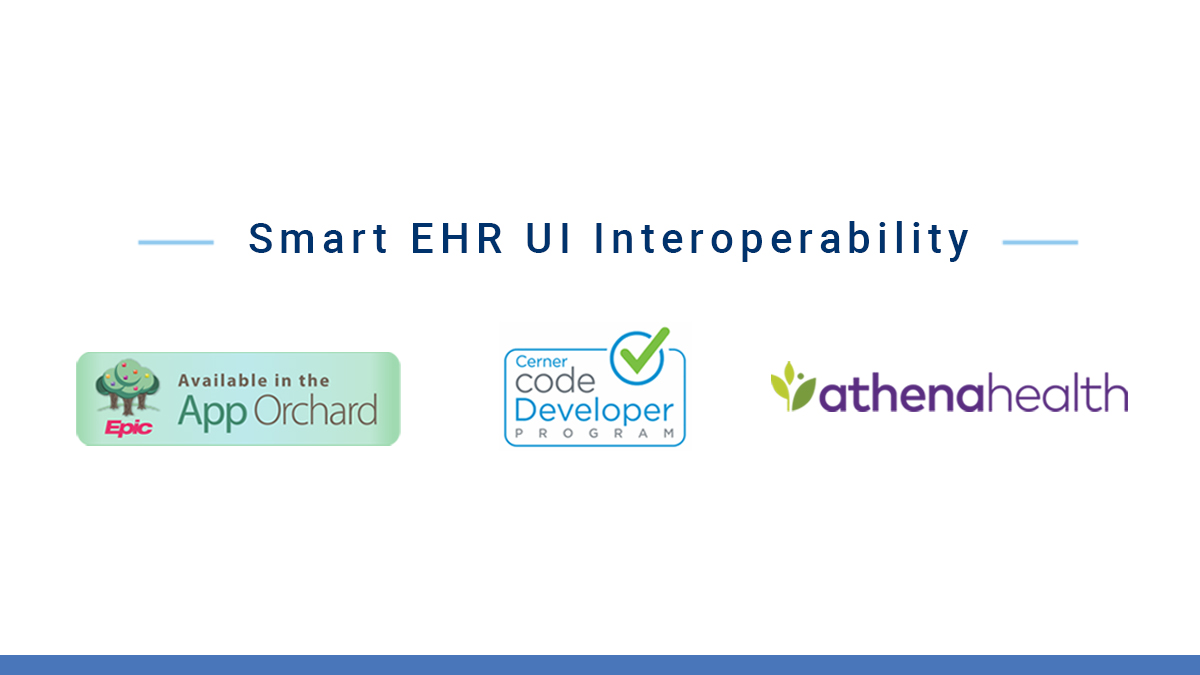 Smart EHR UI Interoperability

Epic Available in the App Orchard

Cerner code Developer PROGRAM

athenahealth